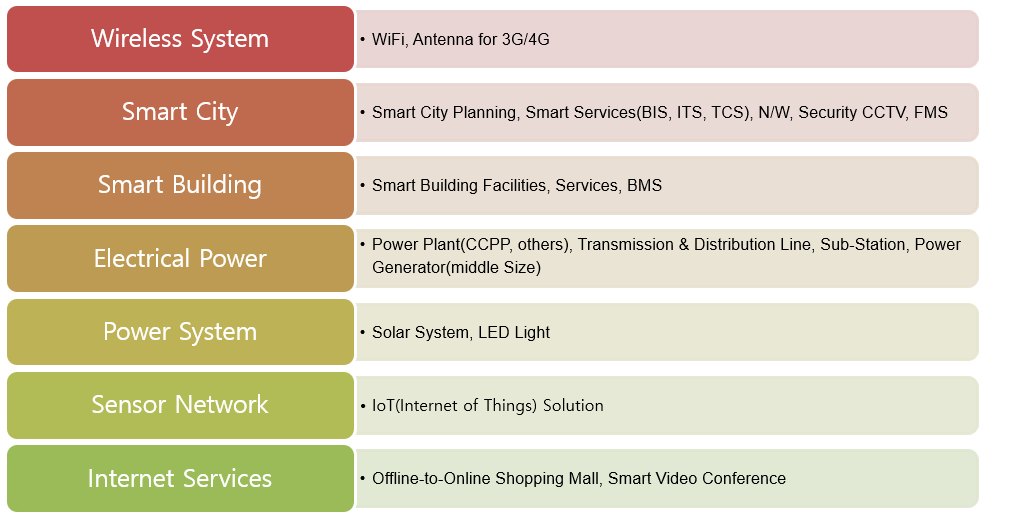 Wireless System
• WiFi, Antenna for 3G/4G

Smart City
• Smart City Planning, Smart Services(BIS, ITS, TCS), N/W, Security CCTV, FMS

Smart Building
• Smart Building Facilities, Services, BMS

Electrical Power
• Power Plant(CCPP, others), Transmission & Distribution Line, Sub-Station, Power Generator(middle Size)

Power System
• Solar System, LED Light

Sensor Network
• IoT(Internet of Things) Solution

Internet Services
• Offline-to-Online Shopping Mall, Smart Video Conference